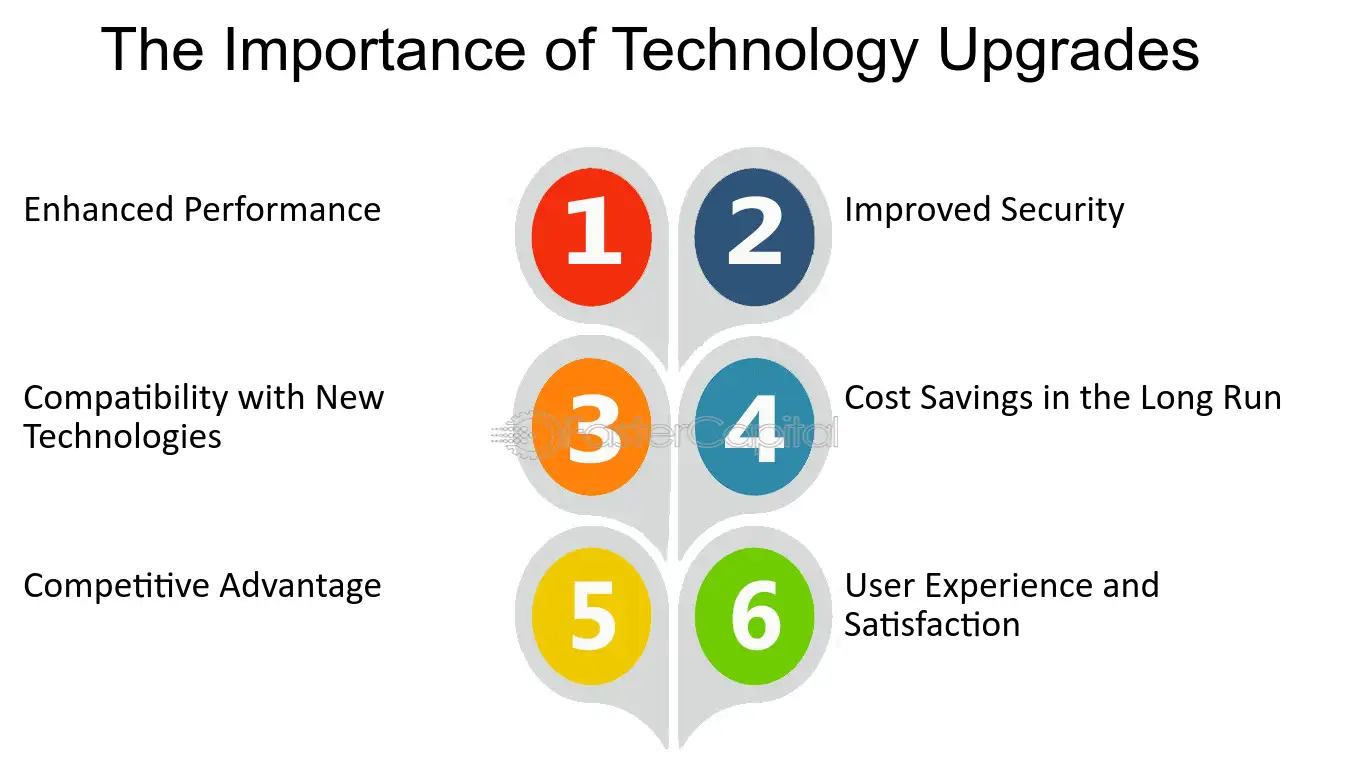 The Importance of Technology Upgrades

Enhanced Performance

1

2

Improved Security

Compatibility with New Technologies

3

4

Cost Savings in the Long Run

FasterCapital

Competitive Advantage

5

6

User Experience and Satisfaction